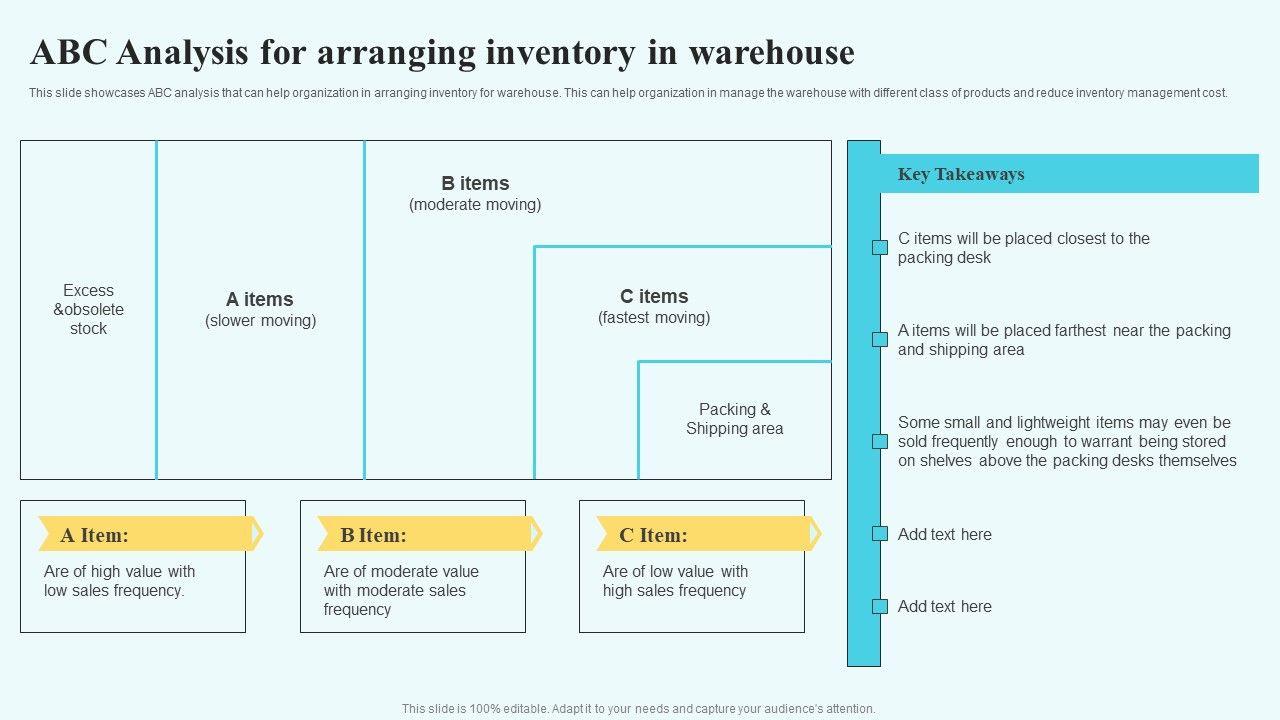 ABC Analysis for arranging inventory in warehouse

This slide showcases ABC analysis that can help organization in arranging inventory for warehouse. This can help organization in manage the warehouse with different class of products and reduce inventory management cost.

Excess &obsolete stock

A items
(slower moving)

B items
(moderate moving)

C items
(fastest moving)

Packing & Shipping area

A Item:
Are of high value with low sales frequency.

B Item:
Are of moderate value with moderate sales frequency

C Item:
Are of low value with high sales frequency

Key Takeaways

C items will be placed closest to the packing desk

A items will be placed farthest near the packing and shipping area

Some small and lightweight items may even be sold frequently enough to warrant being stored on shelves above the packing desks themselves

Add text here

Add text here

This slide is 100% editable. Adapt it to your needs and capture your audience's attention.